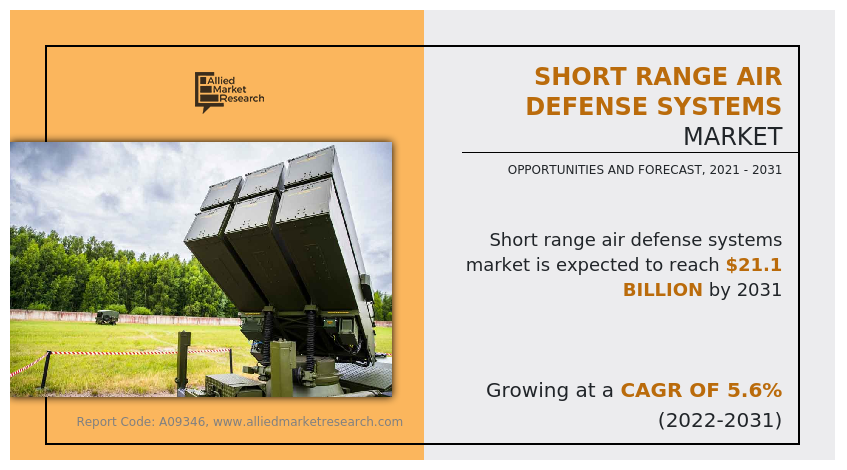 Allied Market Research

SHORT RANGE AIR DEFENSE SYSTEMS MARKET

OPPORTUNITIES AND FORECAST, 2021 - 2031

Short range air defense systems market is expected to reach $21.1 BILLION by 2031

Growing at a CAGR OF 5.6% (2022-2031)

Report Code: A09346, www.alliedmarketresearch.com